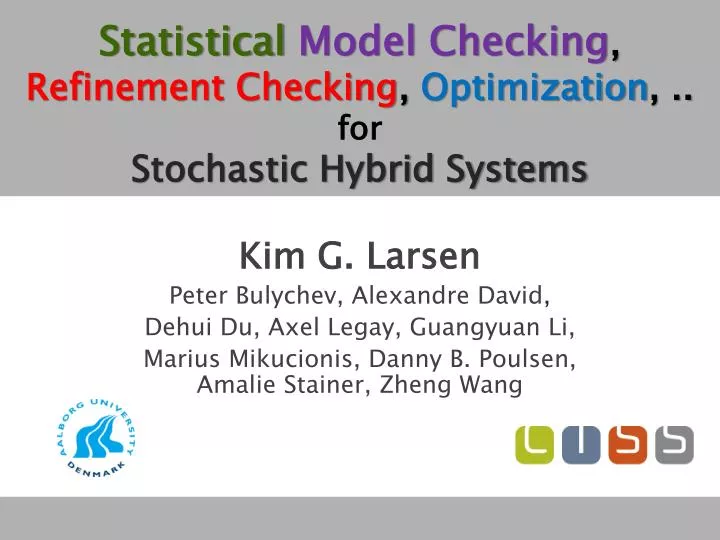 Statistical Model Checking, Refinement Checking, Optimization, .. for Stochastic Hybrid Systems

Kim G. Larsen
Peter Bulychev, Alexandre David, Dehui Du, Axel Legay, Guangyuan Li, Marius Mikucionis, Danny B. Poulsen, Amalie Stainer, Zheng Wang

AALBORG UNIVERSITY DENMARK

CISS